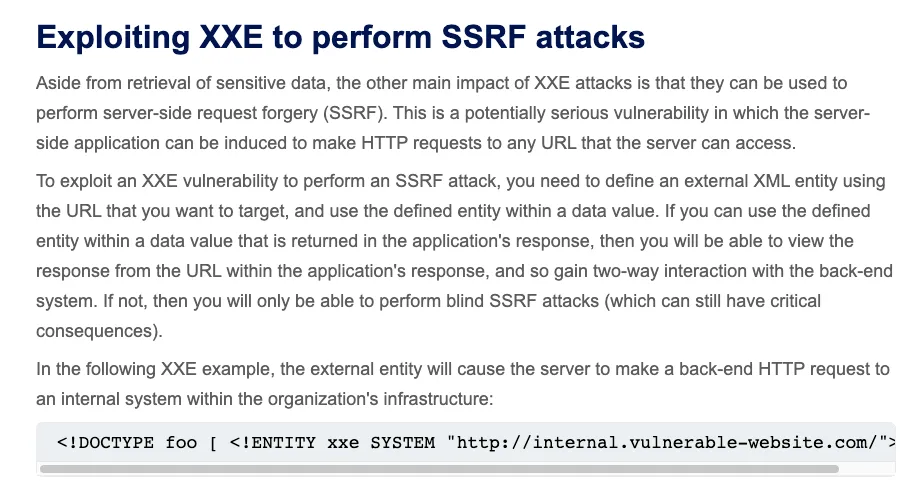 Exploiting XXE to perform SSRF attacks

Aside from retrieval of sensitive data, the other main impact of XXE attacks is that they can be used to perform server-side request forgery (SSRF). This is a potentially serious vulnerability in which the server-side application can be induced to make HTTP requests to any URL that the server can access.

To exploit an XXE vulnerability to perform an SSRF attack, you need to define an external XML entity using the URL that you want to target, and use the defined entity within a data value. If you can use the defined entity within a data value that is returned in the application's response, then you will be able to view the response from the URL within the application's response, and so gain two-way interaction with the back-end system. If not, then you will only be able to perform blind SSRF attacks (which can still have critical consequences).

In the following XXE example, the external entity will cause the server to make a back-end HTTP request to an internal system within the organization's infrastructure:

<!DOCTYPE foo [ <!ENTITY xxe SYSTEM "http://internal.vulnerable-website.com/">